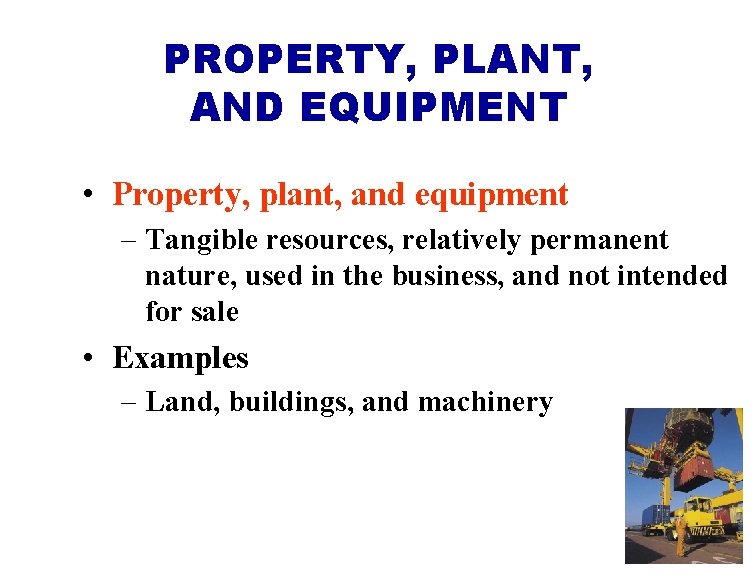 PROPERTY, PLANT, AND EQUIPMENT

• Property, plant, and equipment

– Tangible resources, relatively permanent nature, used in the business, and not intended for sale

• Examples

– Land, buildings, and machinery